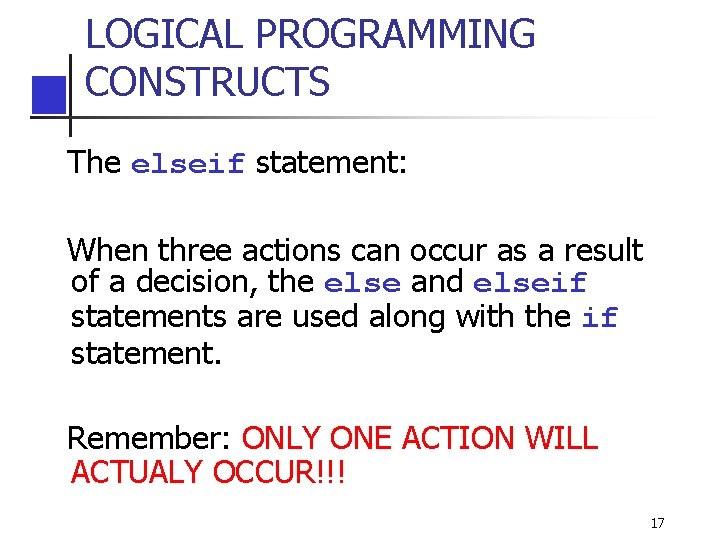 LOGICAL PROGRAMMING CONSTRUCTS

The elseif statement:

When three actions can occur as a result of a decision, the else and elseif statements are used along with the if statement.

Remember: ONLY ONE ACTION WILL ACTUALY OCCUR!!!

17